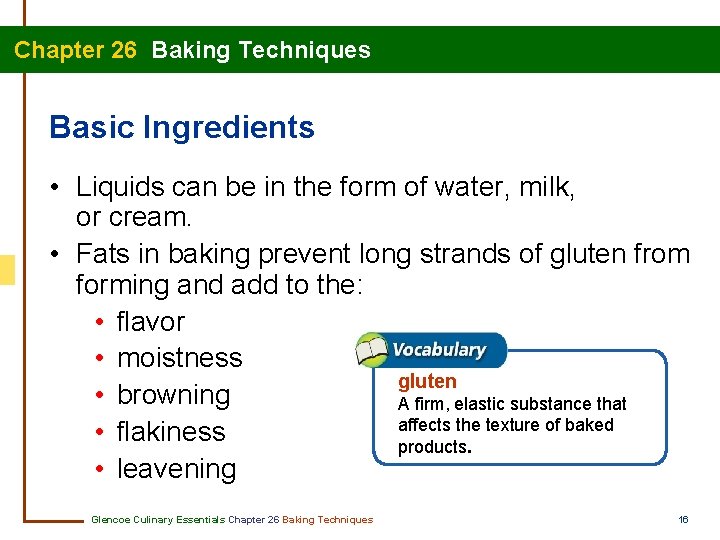 Chapter 26 Baking Techniques

Basic Ingredients

• Liquids can be in the form of water, milk, or cream.

• Fats in baking prevent long strands of gluten from forming and add to the:

• flavor
• moistness
• browning
• flakiness
• leavening

Vocabulary

gluten
A firm, elastic substance that affects the texture of baked products.

Glencoe Culinary Essentials Chapter 26 Baking Techniques

16